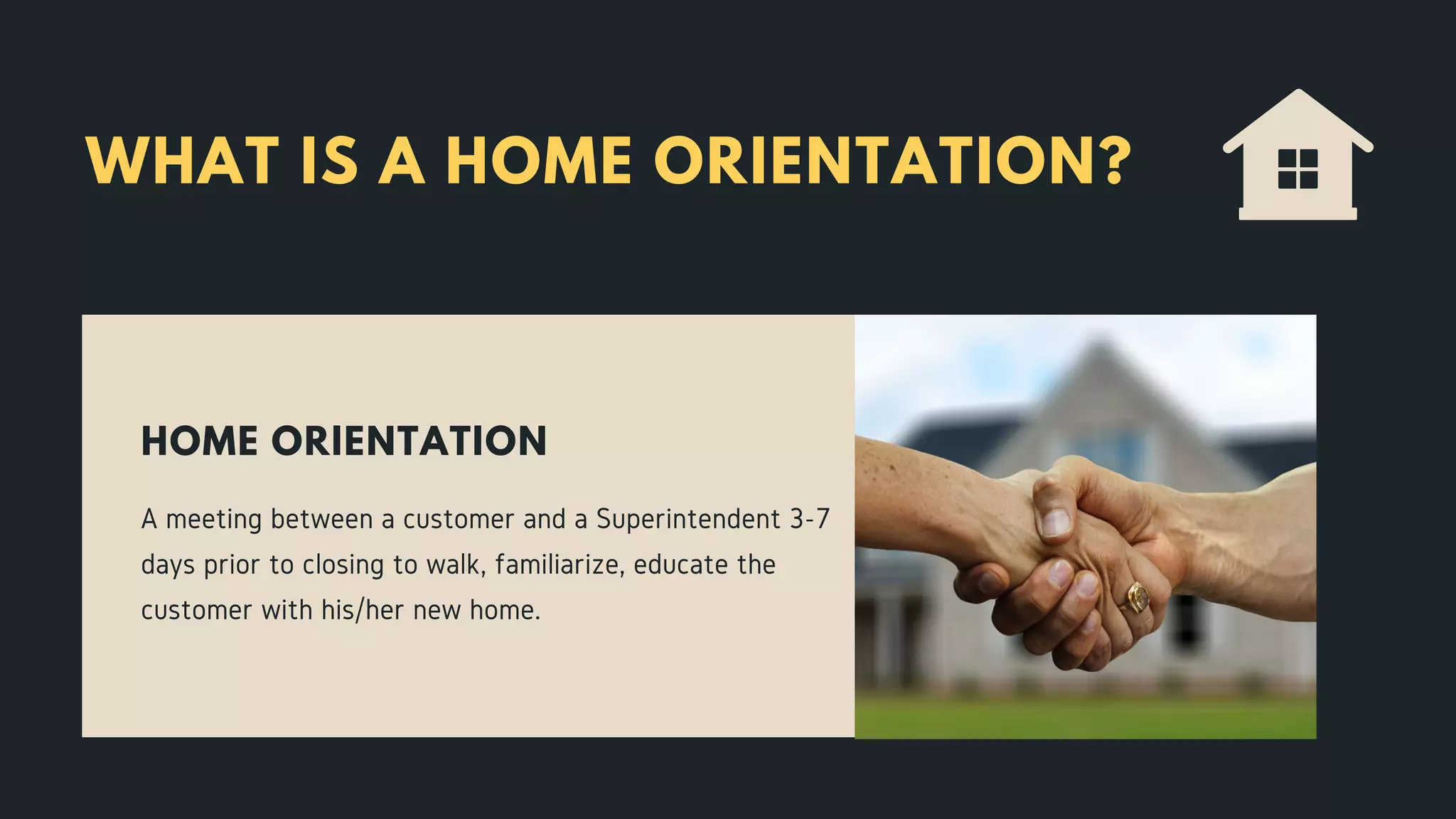 WHAT IS A HOME ORIENTATION?

HOME ORIENTATION

A meeting between a customer and a Superintendent 3-7 days prior to closing to walk, familiarize, educate the customer with his/her new home.